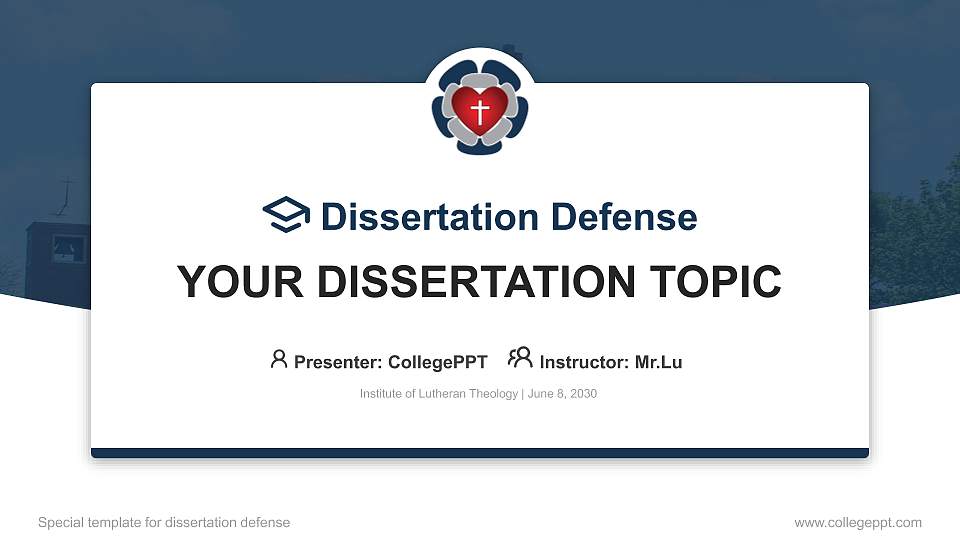 Dissertation Defense

YOUR DISSERTATION TOPIC

Presenter: CollegePPT Instructor: Mr.Lu

Institute of Lutheran Theology | June 8, 2030

Special template for dissertation defense

www.collegeppt.com